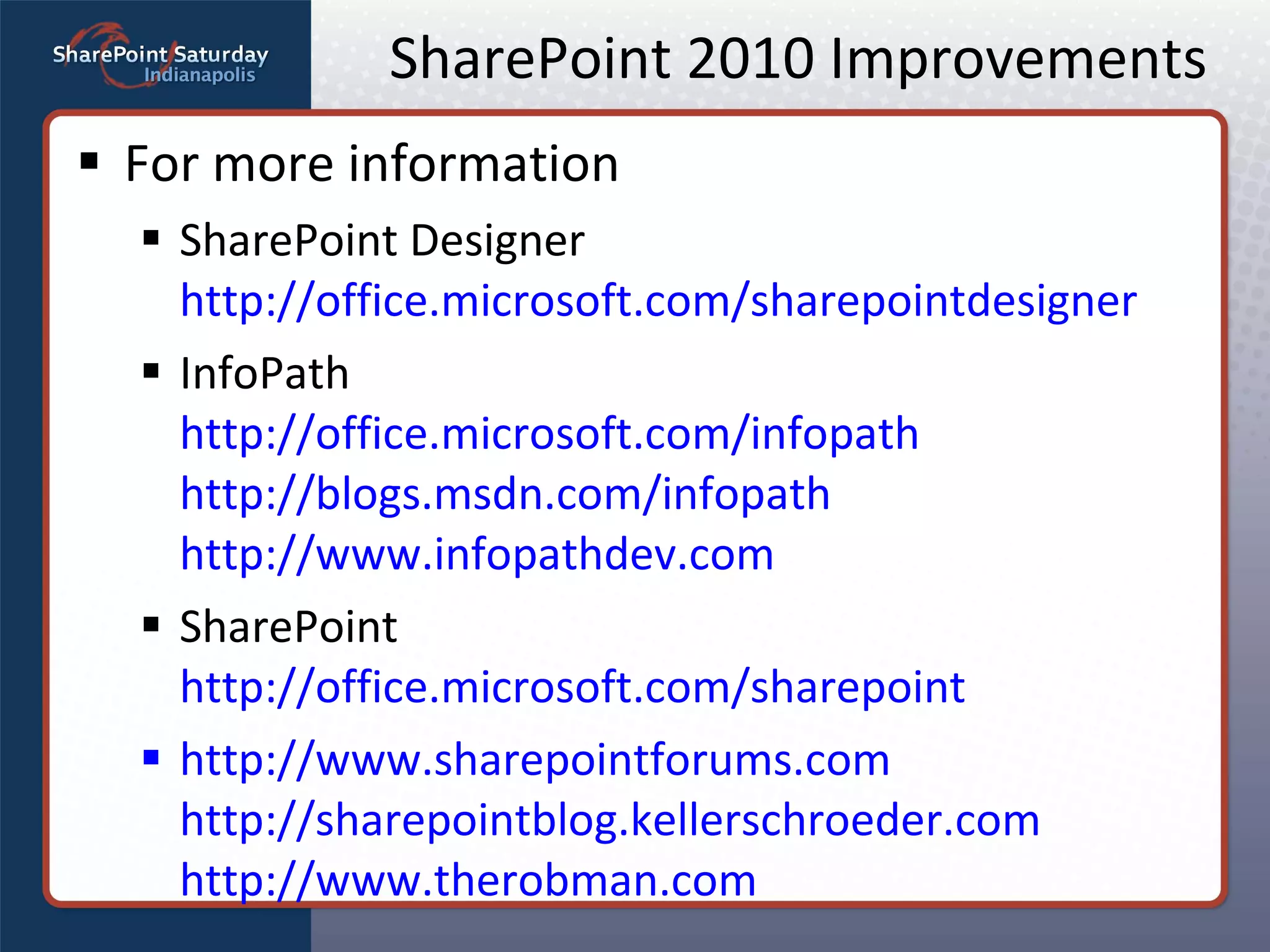 SharePoint Saturday Indianapolis

SharePoint 2010 Improvements

▪ For more information

▪ SharePoint Designer
http://office.microsoft.com/sharepointdesigner

▪ InfoPath
http://office.microsoft.com/infopath
http://blogs.msdn.com/infopath
http://www.infopathdev.com

▪ SharePoint
http://office.microsoft.com/sharepoint

▪ http://www.sharepointforums.com
http://sharepointblog.kellerschroeder.com
http://www.therobman.com